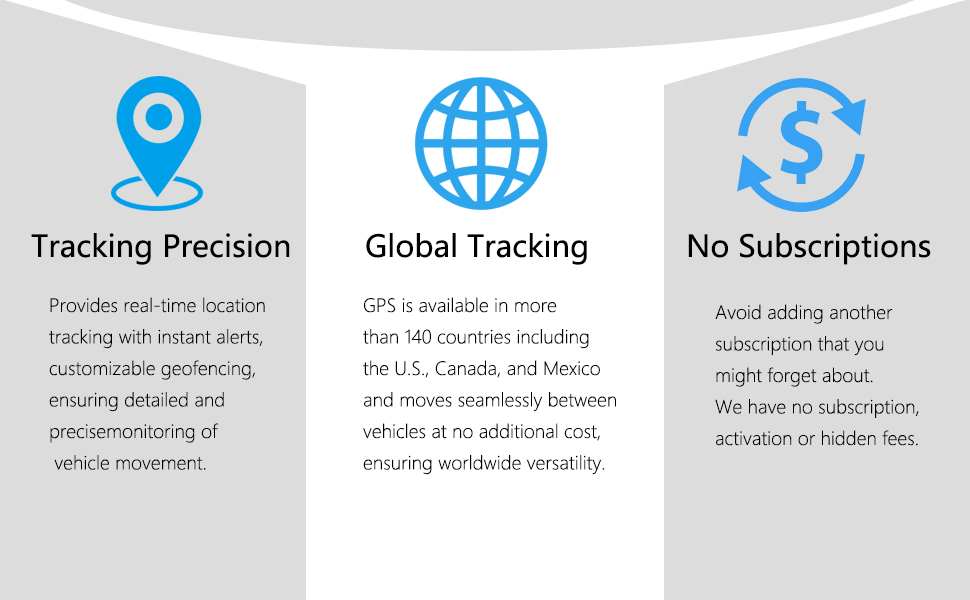 Tracking Precision

Provides real-time location tracking with instant alerts, customizable geofencing, ensuring detailed and precisemonitoring of vehicle movement.

Global Tracking

GPS is available in more than 140 countries including the U.S., Canada, and Mexico and moves seamlessly between vehicles at no additional cost, ensuring worldwide versatility.

No Subscriptions

Avoid adding another subscription that you might forget about.
We have no subscription, activation or hidden fees.